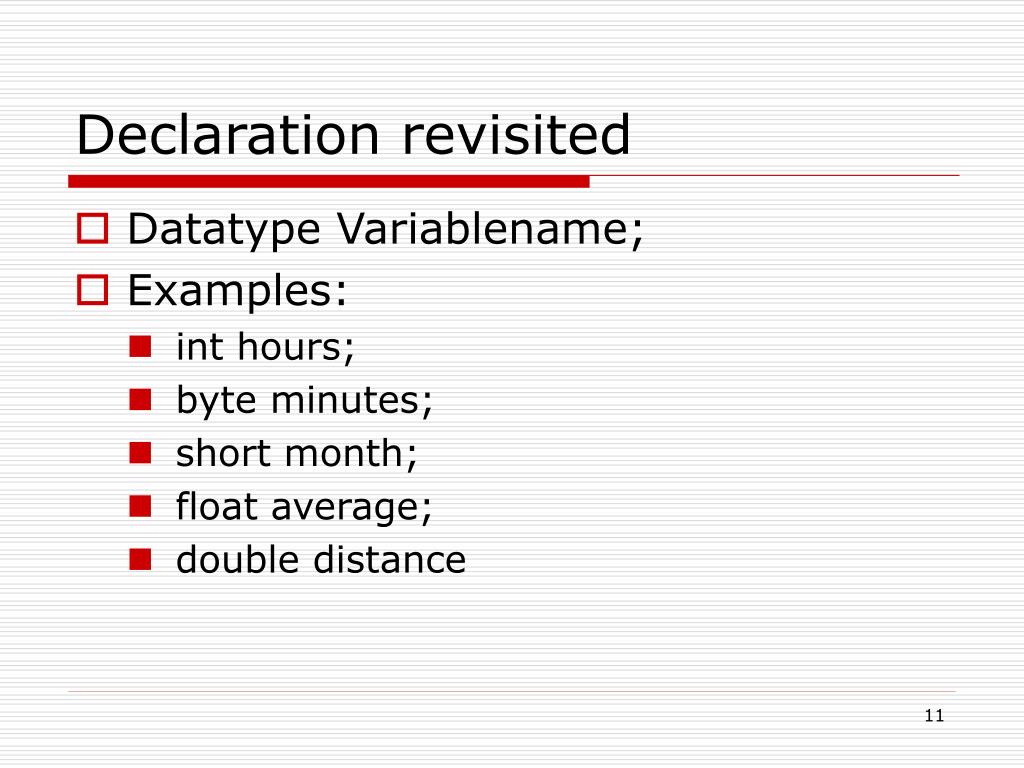 Declaration revisited

Datatype Variablename;

Examples:

int hours;

byte minutes;

short month;

float average;

double distance

11